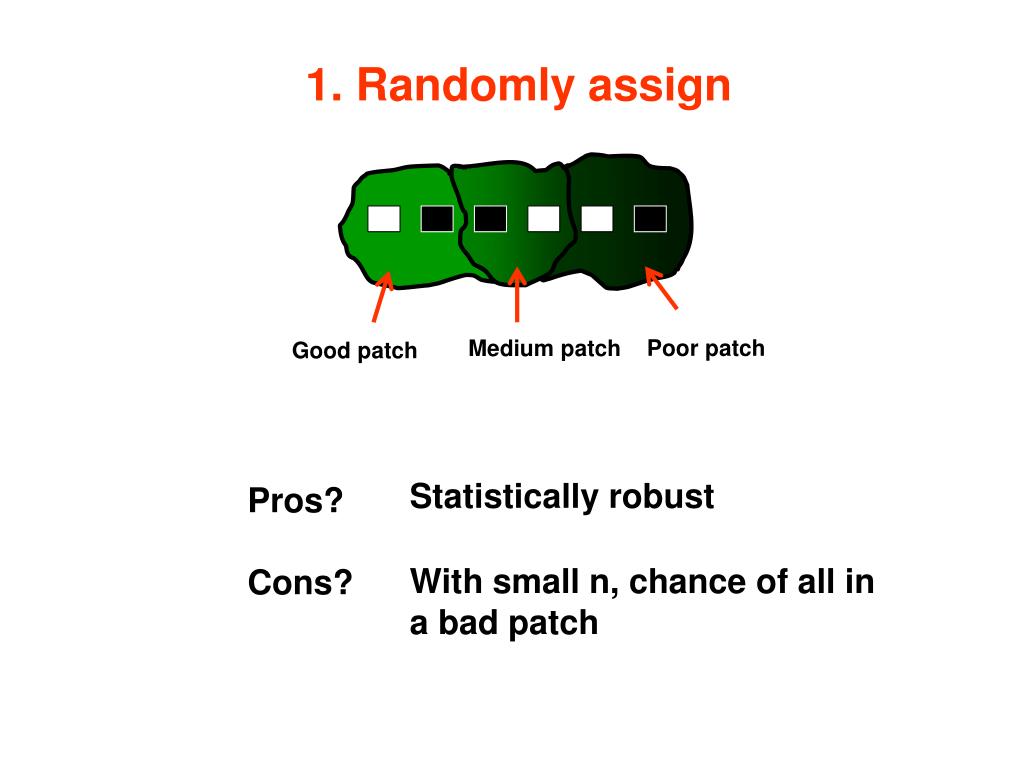 1. Randomly assign

Good patch

Medium patch

Poor patch

Pros?

Statistically robust

Cons?

With small n, chance of all in a bad patch